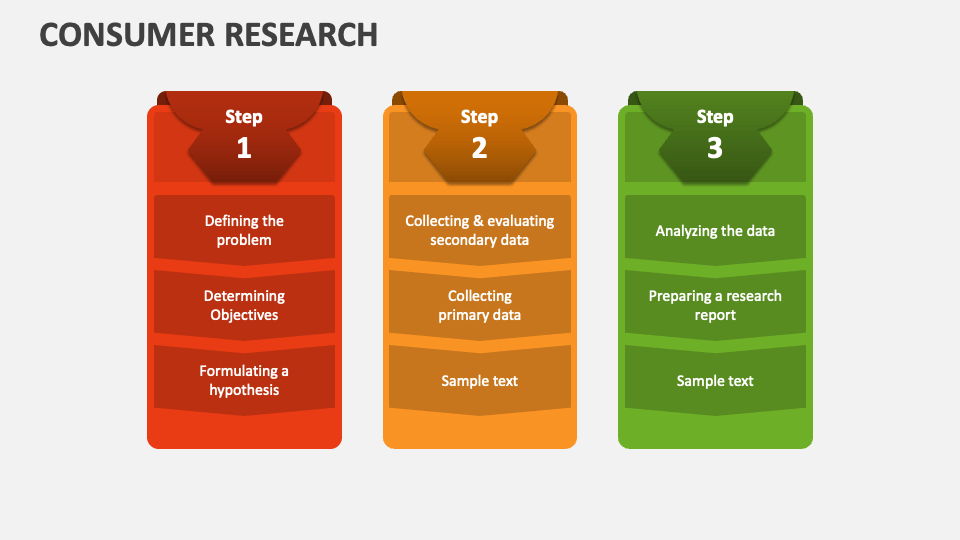 CONSUMER RESEARCH

Step
1

Defining the problem

Determining Objectives

Formulating a hypothesis

Step
2

Collecting & evaluating secondary data

Collecting primary data

Sample text

Step
3

Analyzing the data

Preparing a research report

Sample text